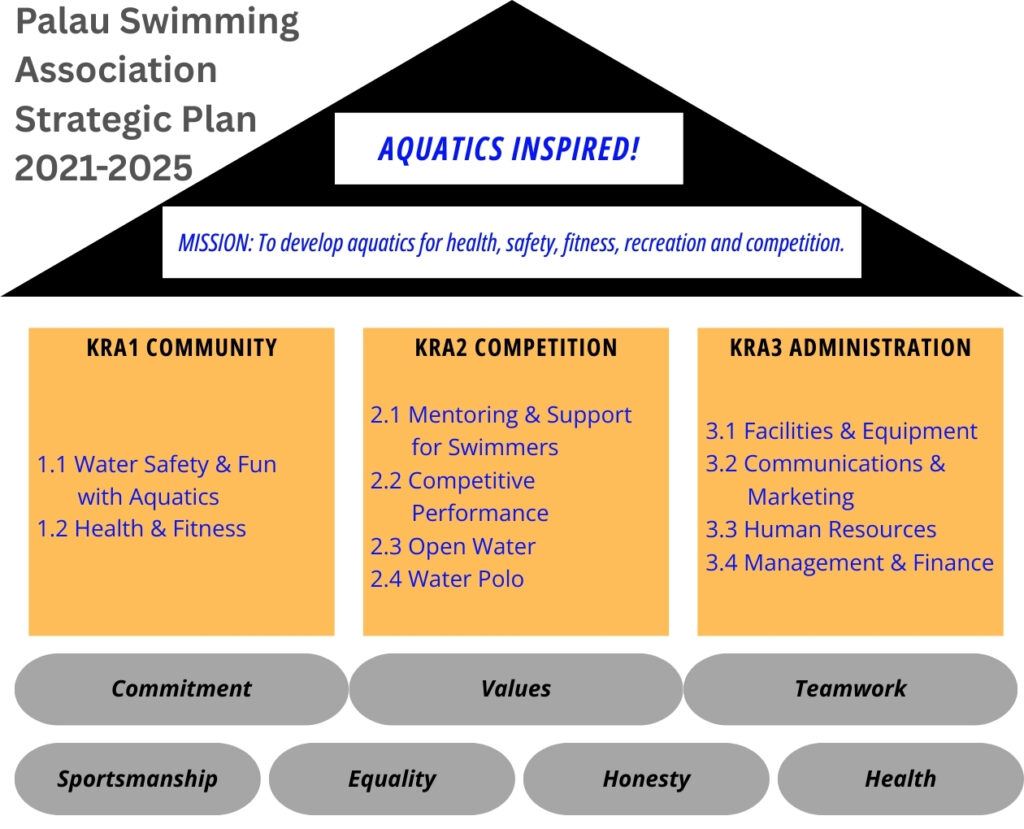 Palau Swimming Association Strategic Plan 2021-2025

AQUATICS INSPIRED!

MISSION: To develop aquatics for health, safety, fitness, recreation and competition.

KRA1 COMMUNITY

1.1 Water Safety & Fun with Aquatics
1.2 Health & Fitness

KRA2 COMPETITION

2.1 Mentoring & Support for Swimmers
2.2 Competitive Performance
2.3 Open Water
2.4 Water Polo

KRA3 ADMINISTRATION

3.1 Facilities & Equipment
3.2 Communications & Marketing
3.3 Human Resources
3.4 Management & Finance

Commitment

Values

Teamwork

Sportsmanship

Equality

Honesty

Health